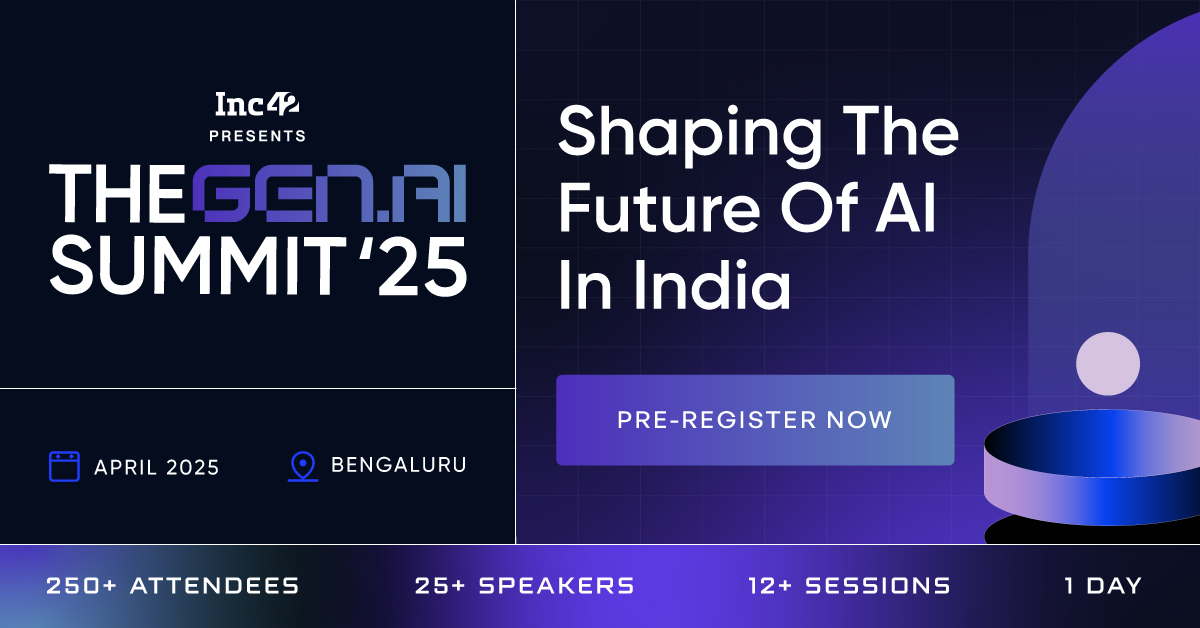 Inc42
PRESENTS
THE GEN.AI SUMMIT '25

APRIL 2025 BENGALURU

Shaping The Future Of AI In India

PRE-REGISTER NOW

250+ ATTENDEES 25+ SPEAKERS 12+ SESSIONS 1 DAY